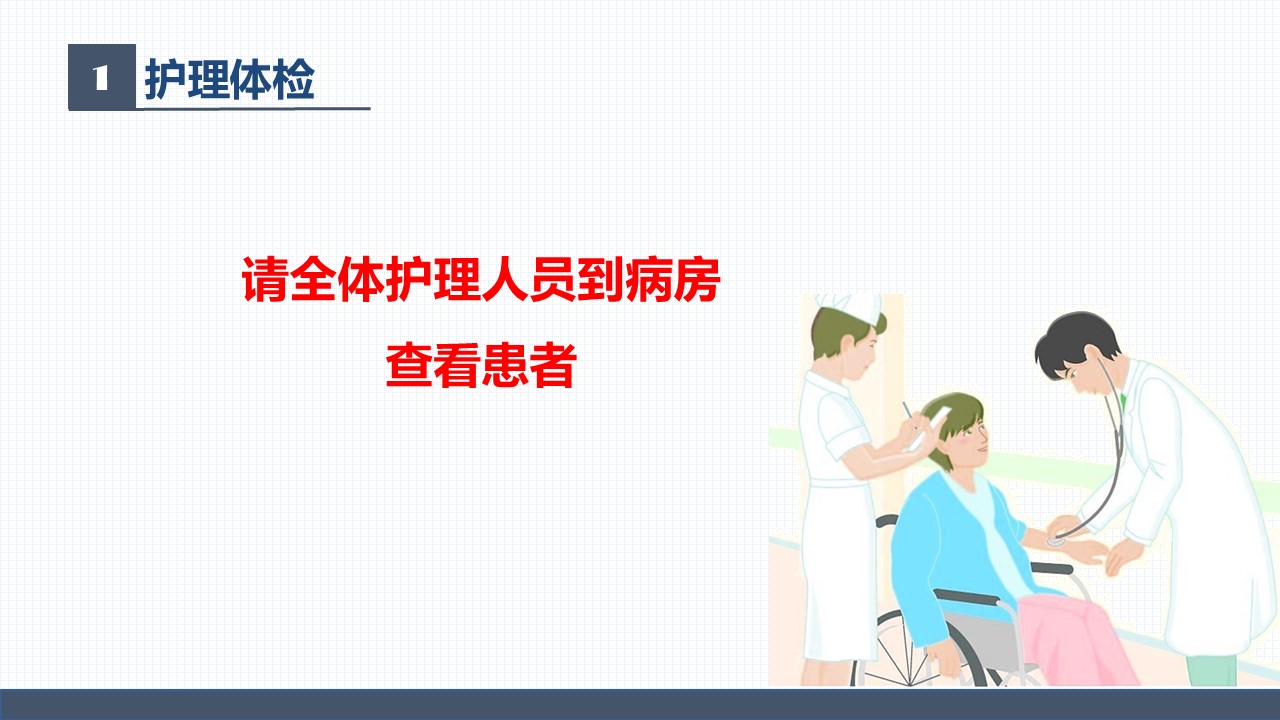 1 护理体检

请全体护理人员到病房
查看患者